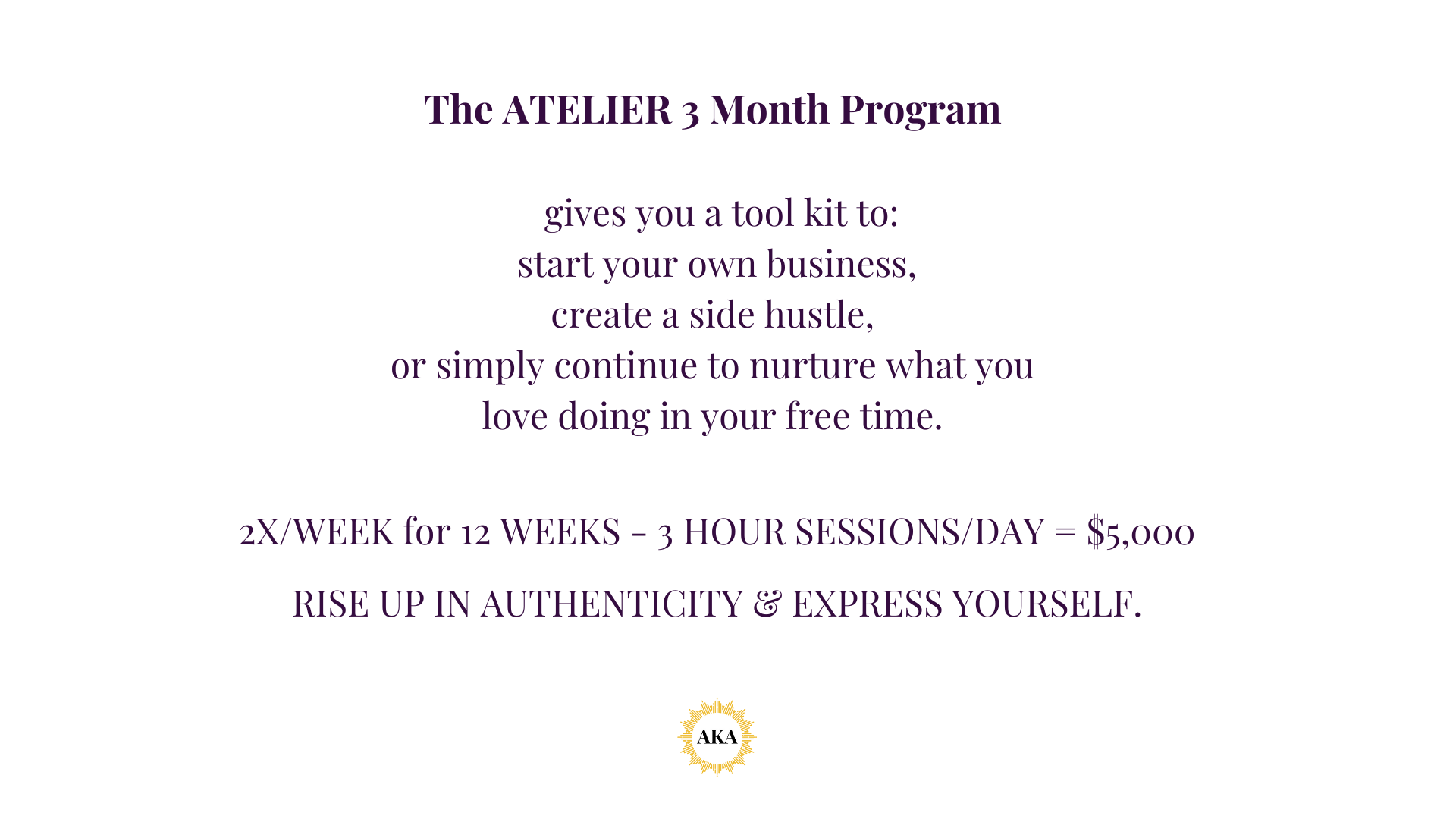 The ATELIER 3 Month Program

gives you a tool kit to:
start your own business,
create a side hustle,
or simply continue to nurture what you love doing in your free time.

2X/WEEK for 12 WEEKS - 3 HOUR SESSIONS/DAY = $5,000

RISE UP IN AUTHENTICITY & EXPRESS YOURSELF.

AKA